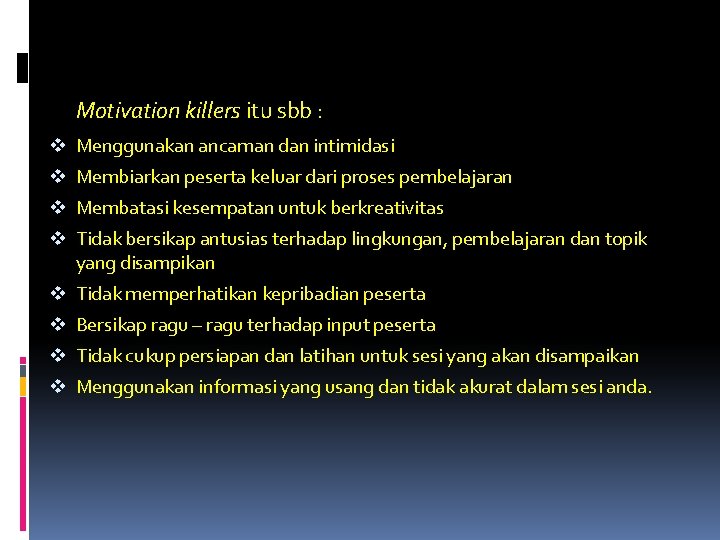 Motivation killers itu sbb :

❖ Menggunakan ancaman dan intimidasi
❖ Membiarkan peserta keluar dari proses pembelajaran
❖ Membatasi kesempatan untuk berkreativitas
❖ Tidak bersikap antusias terhadap lingkungan, pembelajaran dan topik yang disampikan
❖ Tidak memperhatikan kepribadian peserta
❖ Bersikap ragu – ragu terhadap input peserta
❖ Tidak cukup persiapan dan latihan untuk sesi yang akan disampaikan
❖ Menggunakan informasi yang usang dan tidak akurat dalam sesi anda.